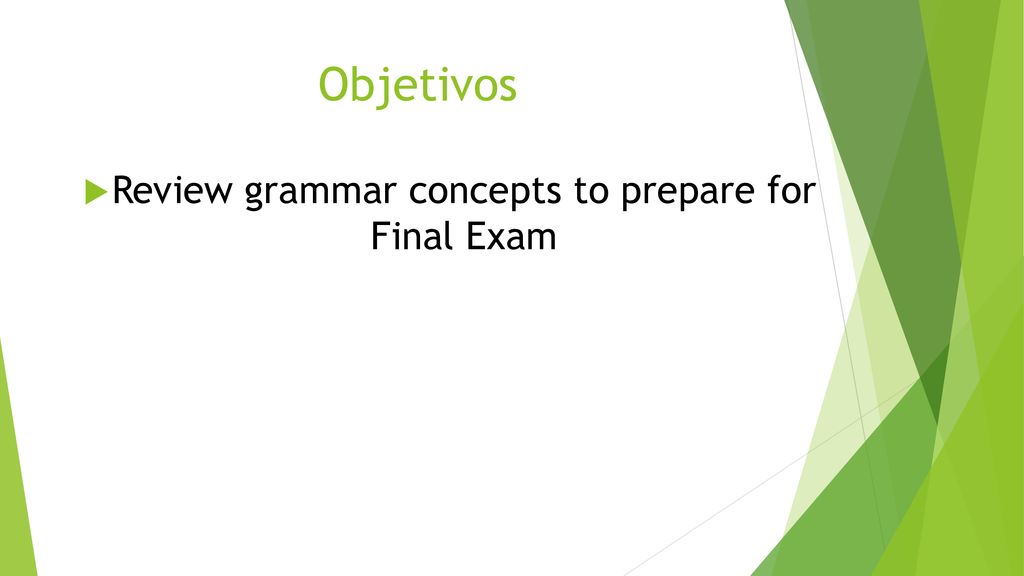 Objetivos

Review grammar concepts to prepare for Final Exam